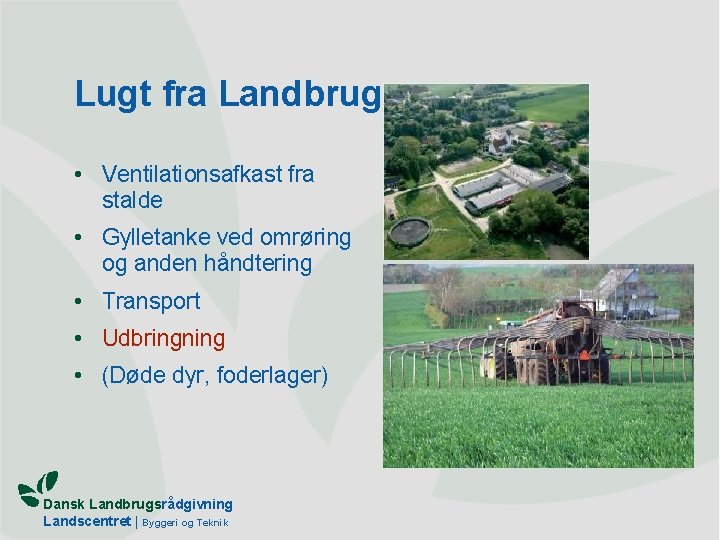 Lugt fra Landbrug

• Ventilationsafkast fra stalde
• Gylletanke ved omrøring og anden håndtering
• Transport
• Udbringning
• (Døde dyr, foderlager)

Dansk Landbrugsrådgivning
Landscentret | Byggeri og Teknik